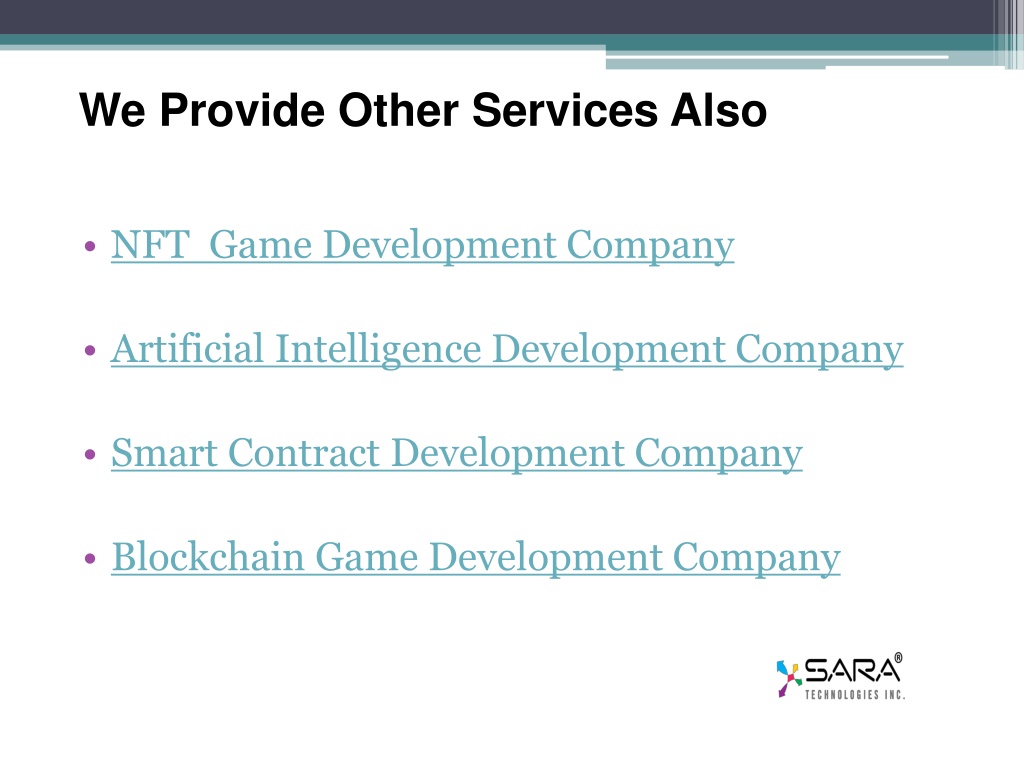 We Provide Other Services Also

• NFT  Game Development Company

• Artificial Intelligence Development Company

• Smart Contract Development Company

• Blockchain Game Development Company

SARA®
TECHNOLOGIES INC.